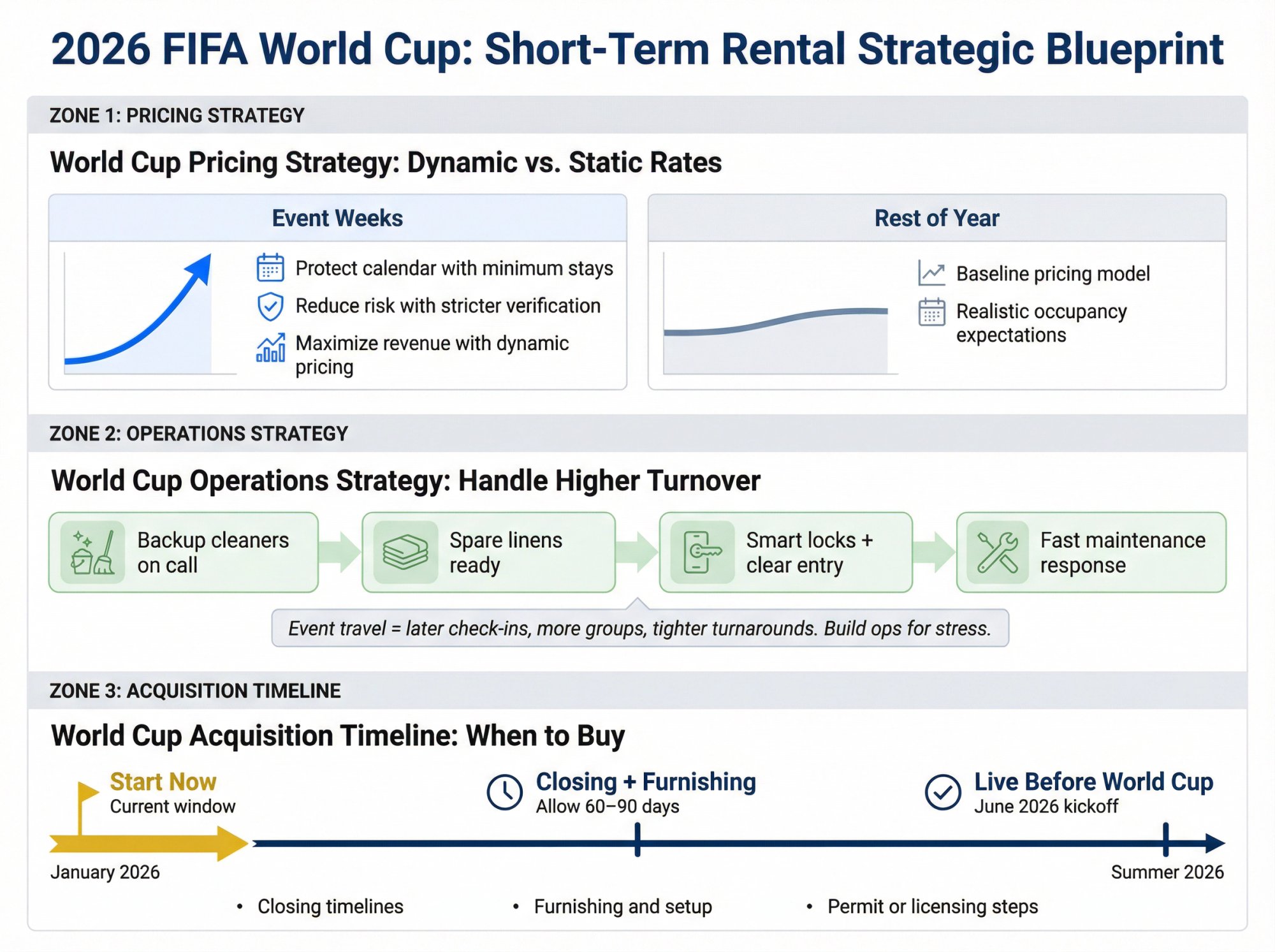 2026 FIFA World Cup: Short-Term Rental Strategic Blueprint

ZONE 1: PRICING STRATEGY

World Cup Pricing Strategy: Dynamic vs. Static Rates

Event Weeks

Protect calendar with minimum stays
Reduce risk with stricter verification
Maximize revenue with dynamic pricing

Rest of Year

Baseline pricing model
Realistic occupancy expectations

ZONE 2: OPERATIONS STRATEGY

World Cup Operations Strategy: Handle Higher Turnover

Backup cleaners on call
Spare linens ready
Smart locks + clear entry
Fast maintenance response

Event travel = later check-ins, more groups, tighter turnarounds. Build ops for stress.

ZONE 3: ACQUISITION TIMELINE

World Cup Acquisition Timeline: When to Buy

Start Now
Current window

Closing + Furnishing
Allow 60–90 days

Live Before World Cup
June 2026 kickoff

January 2026

Summer 2026

• Closing timelines
• Furnishing and setup
• Permit or licensing steps